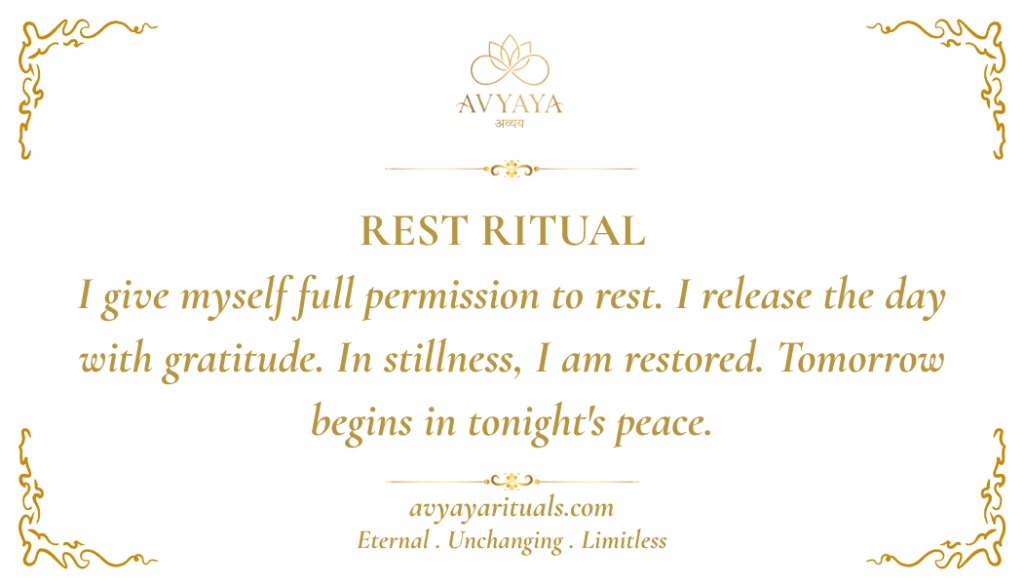 AVYAYA
अव्यय

REST RITUAL

I give myself full permission to rest. I release the day with gratitude. In stillness, I am restored. Tomorrow begins in tonight's peace.

avyayarituals.com
Eternal . Unchanging . Limitless